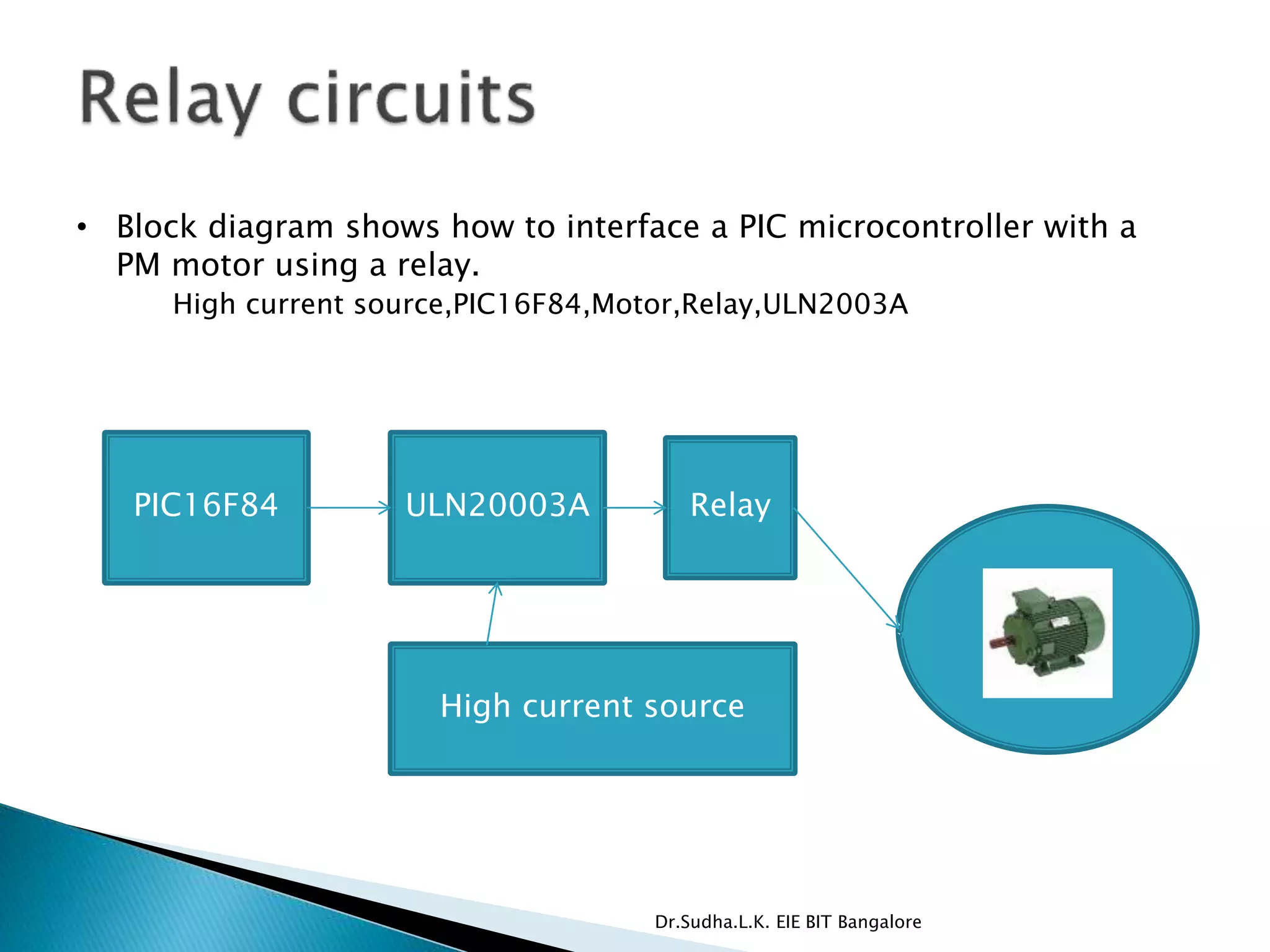 Relay circuits

• Block diagram shows how to interface a PIC microcontroller with a PM motor using a relay.

High current source,PIC16F84,Motor,Relay,ULN2003A

PIC16F84

ULN20003A

Relay

High current source

Dr.Sudha.L.K. EIE BIT Bangalore